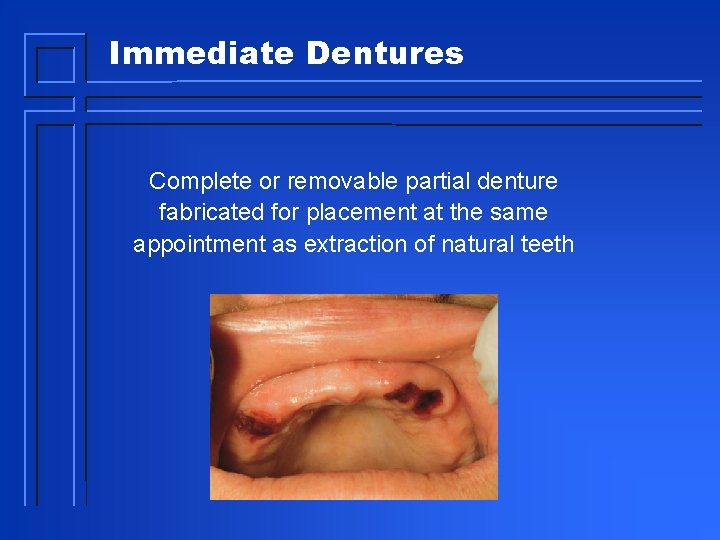 Immediate Dentures

Complete or removable partial denture fabricated for placement at the same appointment as extraction of natural teeth